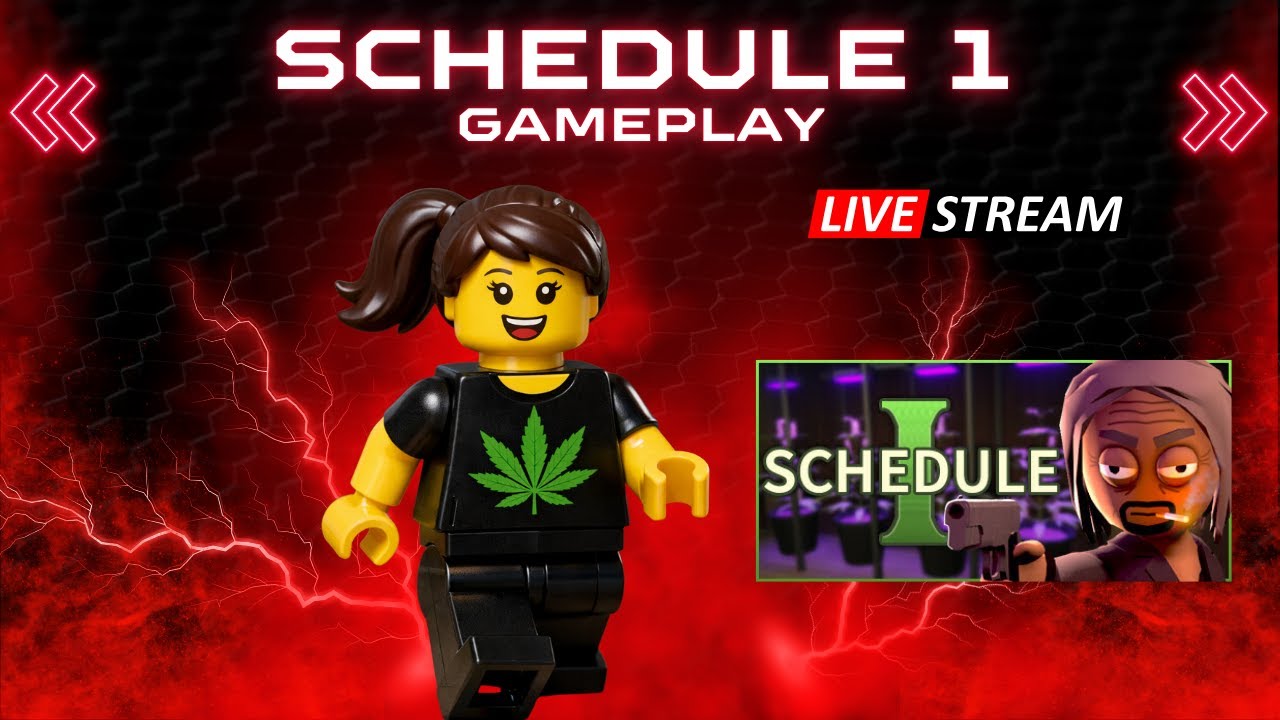 SCHEDULE 1
GAMEPLAY

LIVE STREAM

SCHEDULE I